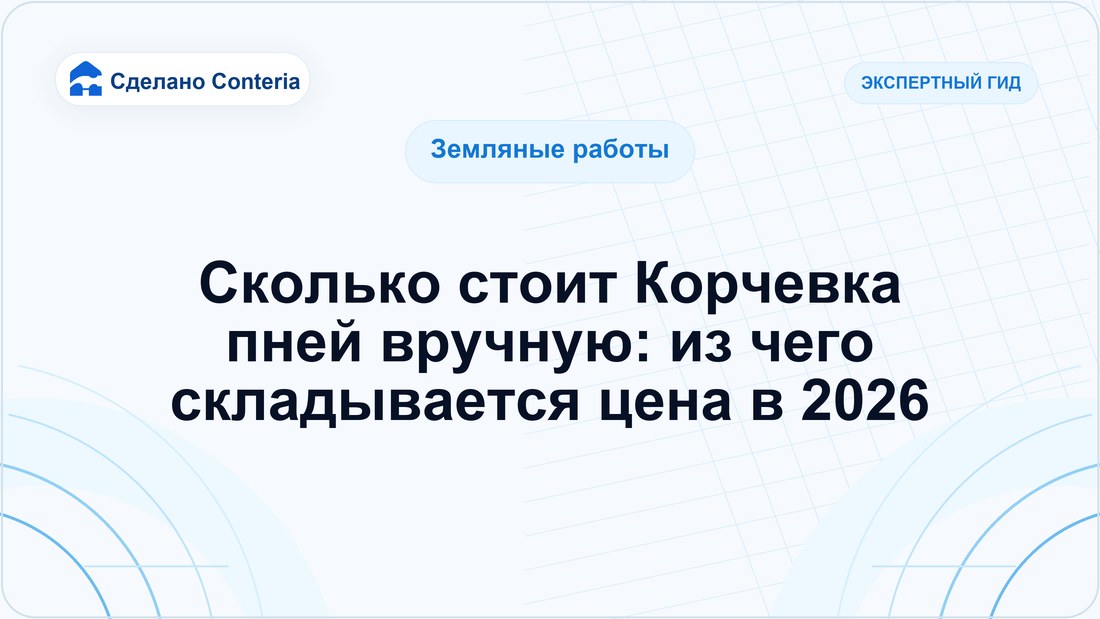 Сделано Conteria

ЭКСПЕРТНЫЙ ГИД

Земляные работы

Сколько стоит Корчевка пней вручную: из чего складывается цена в 2026